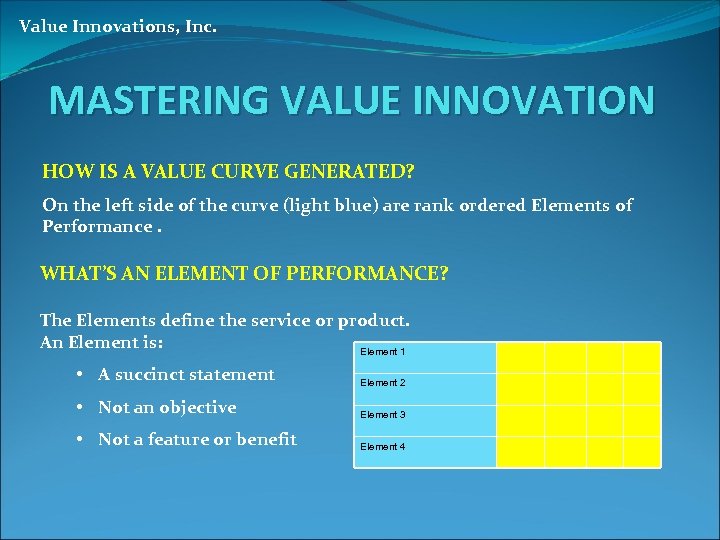 Value Innovations, Inc.

MASTERING VALUE INNOVATION

HOW IS A VALUE CURVE GENERATED?

On the left side of the curve (light blue) are rank ordered Elements of Performance .

WHAT'S AN ELEMENT OF PERFORMANCE?

The Elements define the service or product.
An Element is:

• A succinct statement
• Not an objective
• Not a feature or benefit

| Element 1 | | | | |
|---|---|---|---|---|
| Element 2 | | | | |
| Element 3 | | | | |
| Element 4 | | | | |